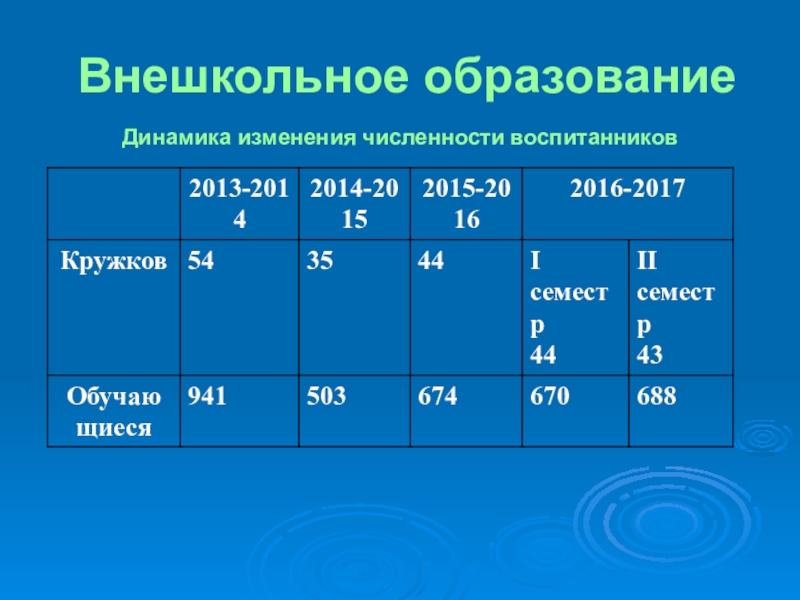 Внешкольное образование

Динамика изменения численности воспитанников

| | 2013-2014 | 2014-2015 | 2015-2016 | 2016-2017 | |
|---|---|---|---|---|---|
| Кружков | 54 | 35 | 44 | I семестр 44 | II семестр 43 |
| Обучающиеся | 941 | 503 | 674 | 670 | 688 |